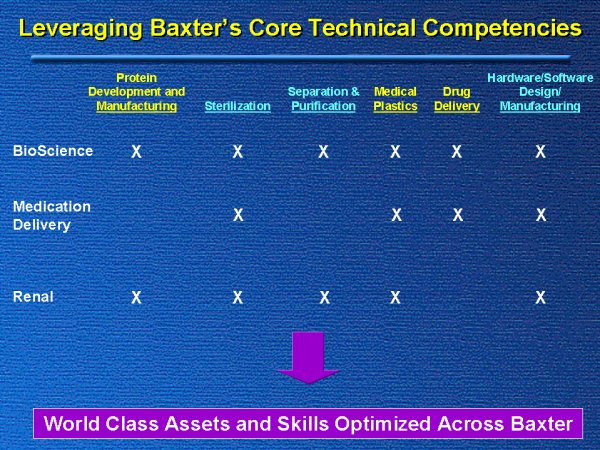 Leveraging Baxter's Core Technical Competencies

| | Protein Development and Manufacturing | Sterilization | Separation & Purification | Medical Plastics | Drug Delivery | Hardware/Software Design/ Manufacturing |
|---|---|---|---|---|---|---|
| BioScience | X | X | X | X | X | X |
| Medication Delivery | | X | | X | X | X |
| Renal | X | X | X | X | | X |

World Class Assets and Skills Optimized Across Baxter